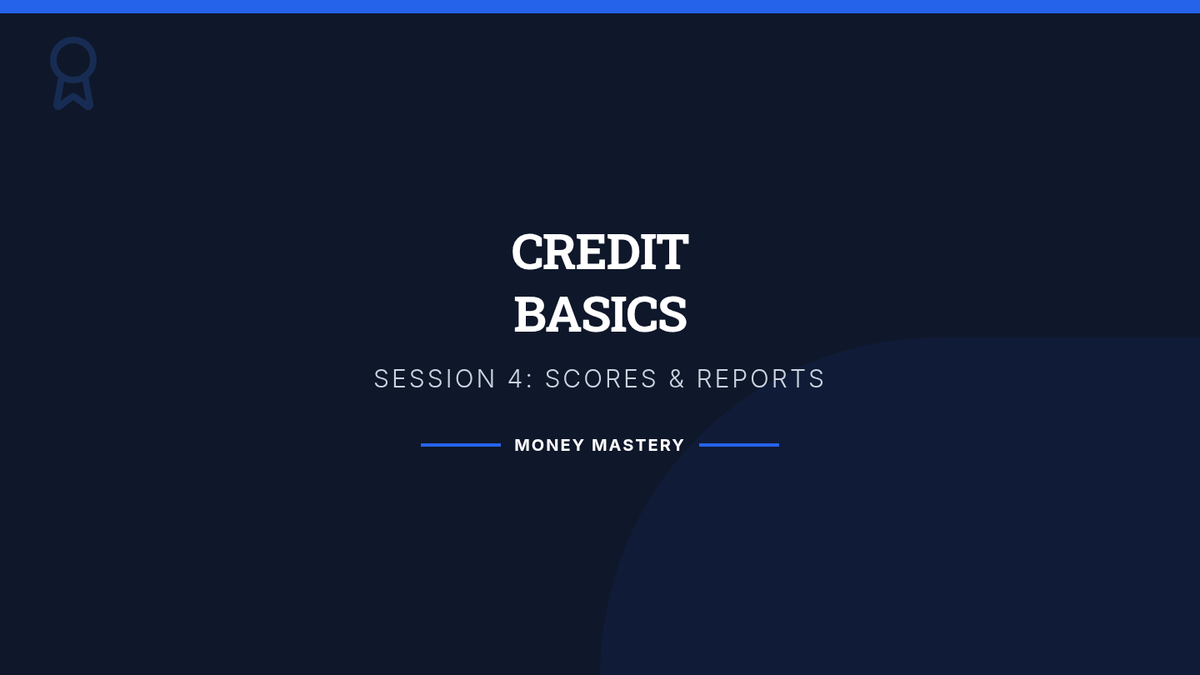 CREDIT
BASICS

SESSION 4: SCORES & REPORTS

MONEY MASTERY